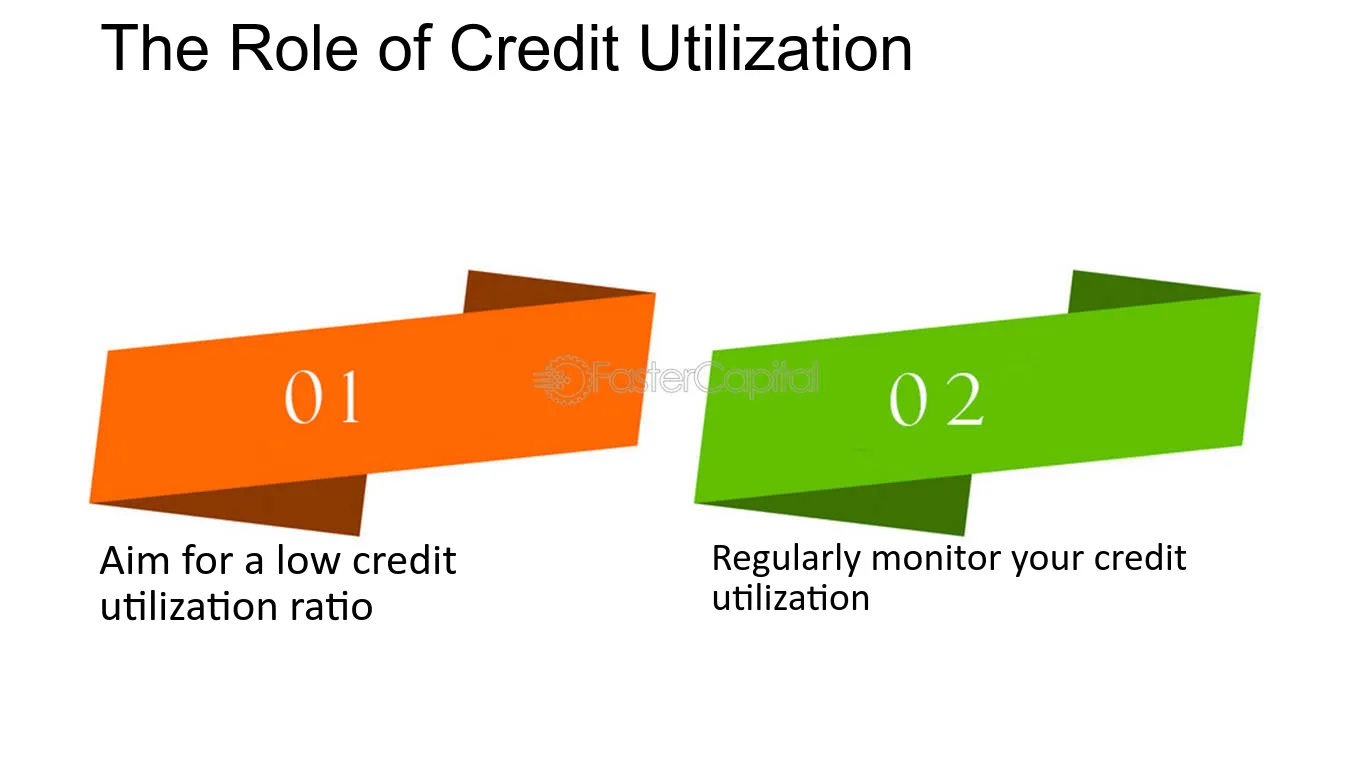 The Role of Credit Utilization

01

Aim for a low credit utilization ratio

02

Regularly monitor your credit utilization

FasterCapital